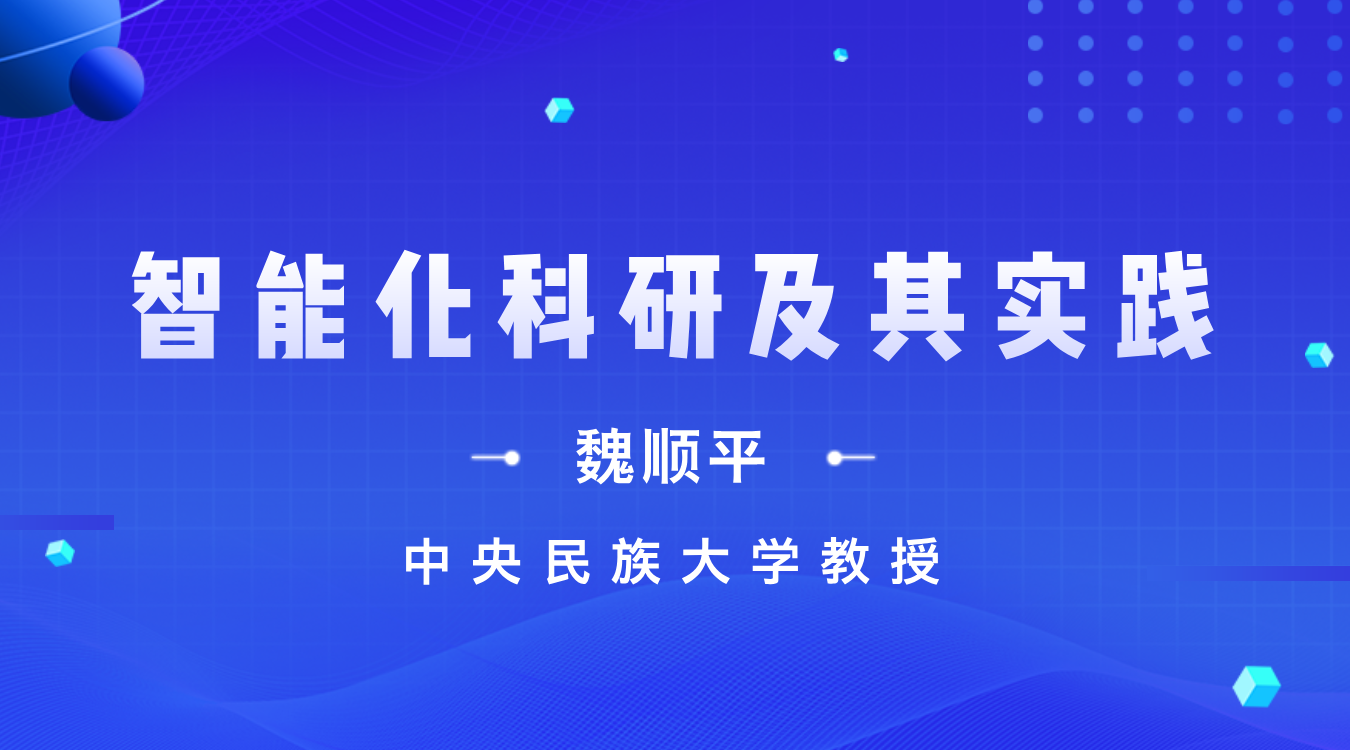 智能化科研及其实践

魏顺平

中央民族大学教授